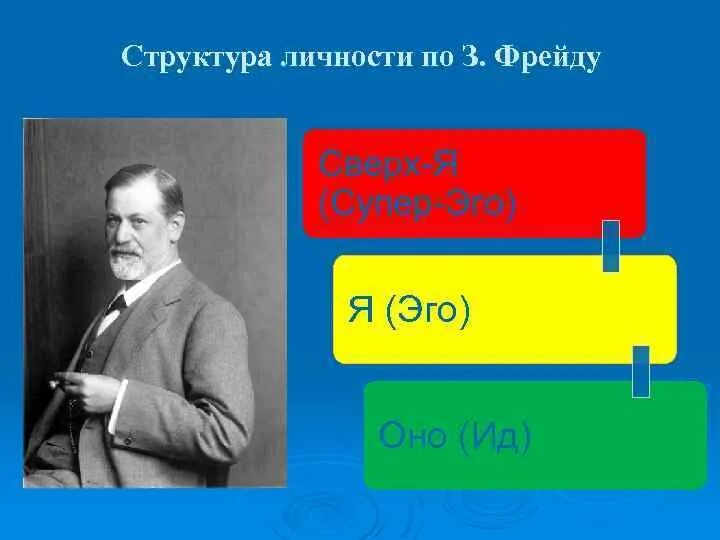 Структура личности по З. Фрейду

Сверх-Я (Супер-Эго)

Я (Эго)

Оно (Ид)